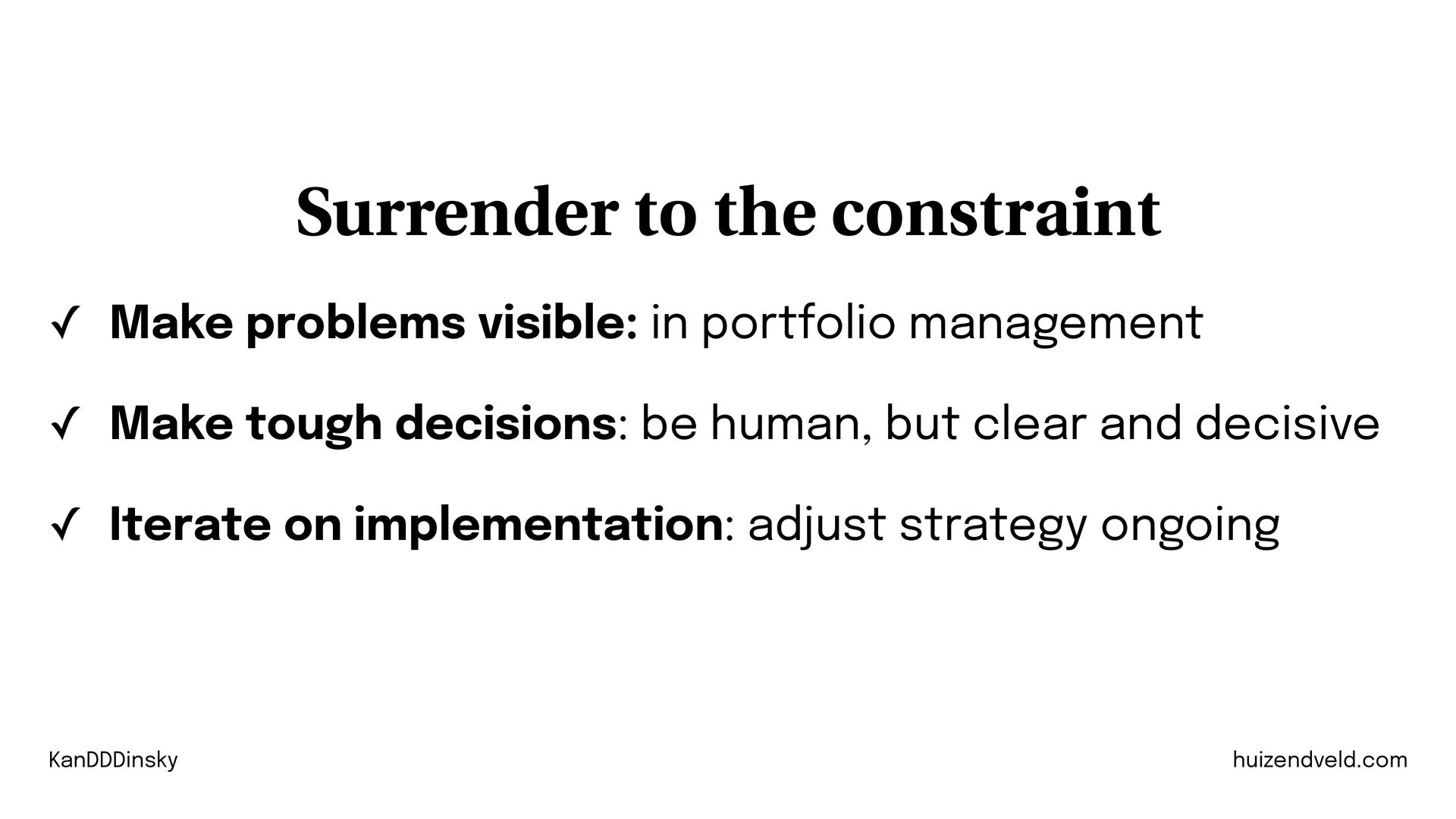 Surrender to the constraint

✓ Make problems visible: in portfolio management

✓ Make tough decisions: be human, but clear and decisive

✓ Iterate on implementation: adjust strategy ongoing

KanDDDinsky

huizendveld.com